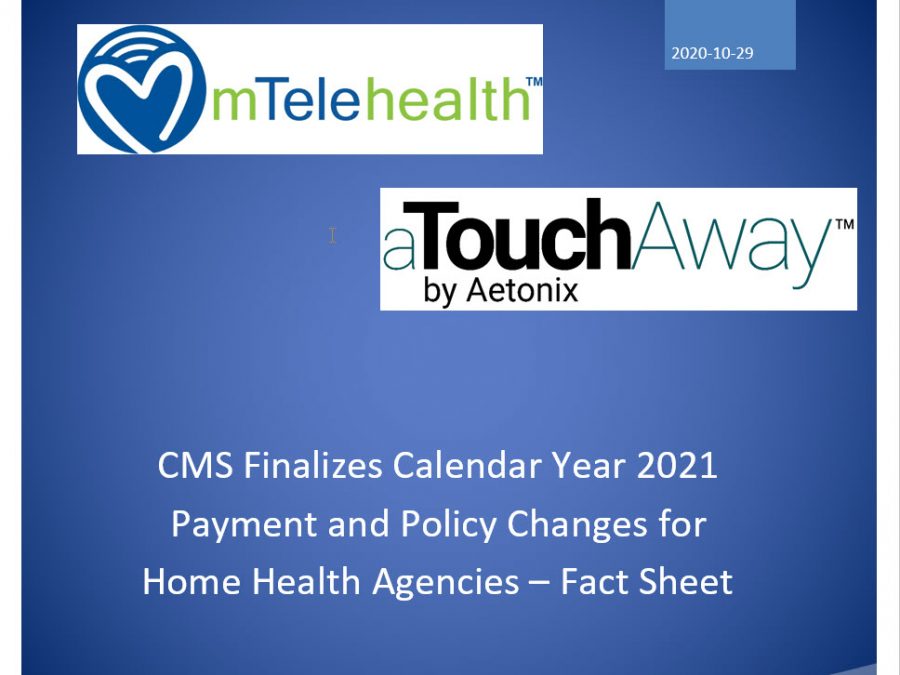 mTelehealth™

2020-10-29

aTouchAway™
by Aetonix

CMS Finalizes Calendar Year 2021 Payment and Policy Changes for Home Health Agencies – Fact Sheet